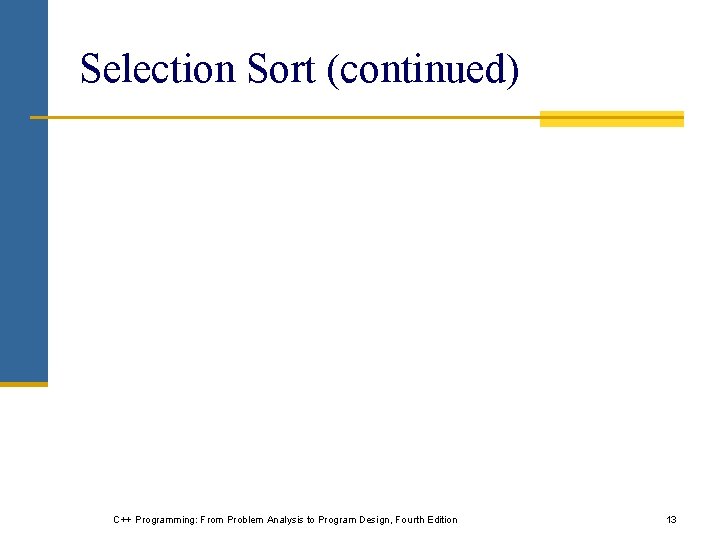 Selection Sort (continued)

C++ Programming: From Problem Analysis to Program Design, Fourth Edition

13